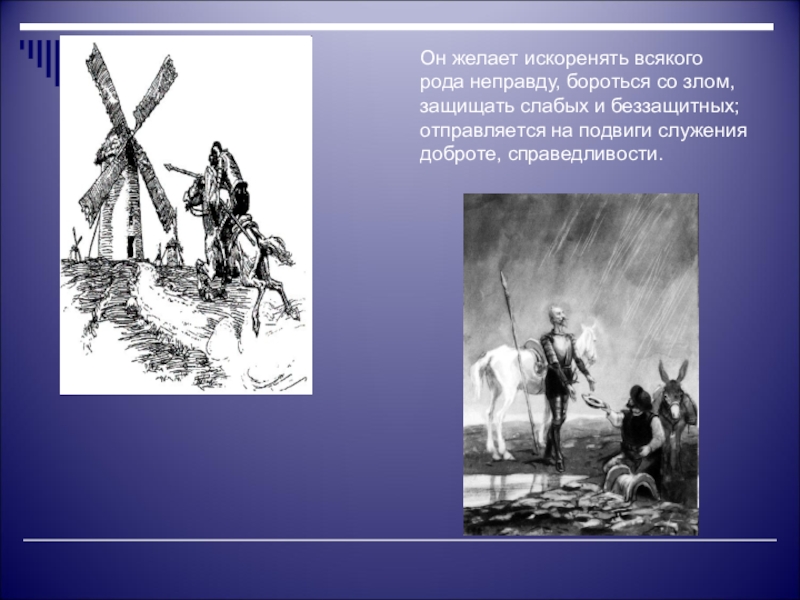 Он желает искоренять всякого рода неправду, бороться со злом, защищать слабых и беззащитных; отправляется на подвиги служения доброте, справедливости.